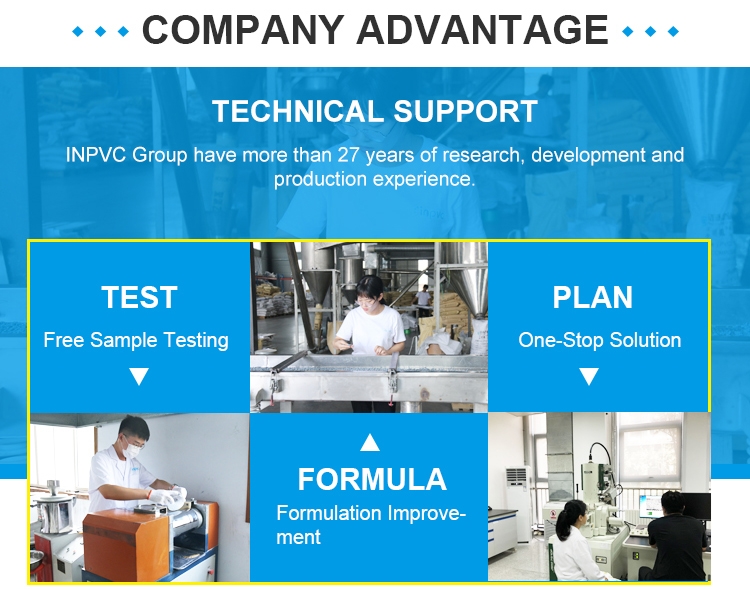 COMPANY ADVANTAGE

TECHNICAL SUPPORT

INPVC Group have more than 27 years of research, development and production experience.

TEST

Free Sample Testing

PLAN

One-Stop Solution

FORMULA

Formulation Improvement